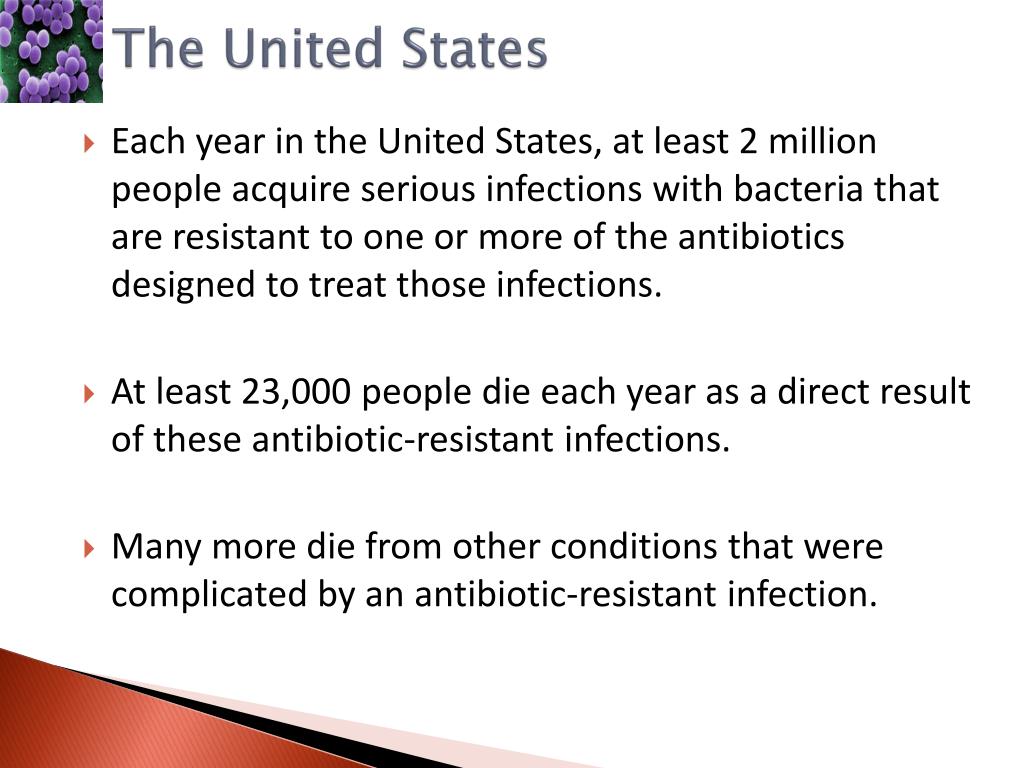 The United States

Each year in the United States, at least 2 million people acquire serious infections with bacteria that are resistant to one or more of the antibiotics designed to treat those infections.

At least 23,000 people die each year as a direct result of these antibiotic-resistant infections.

Many more die from other conditions that were complicated by an antibiotic-resistant infection.